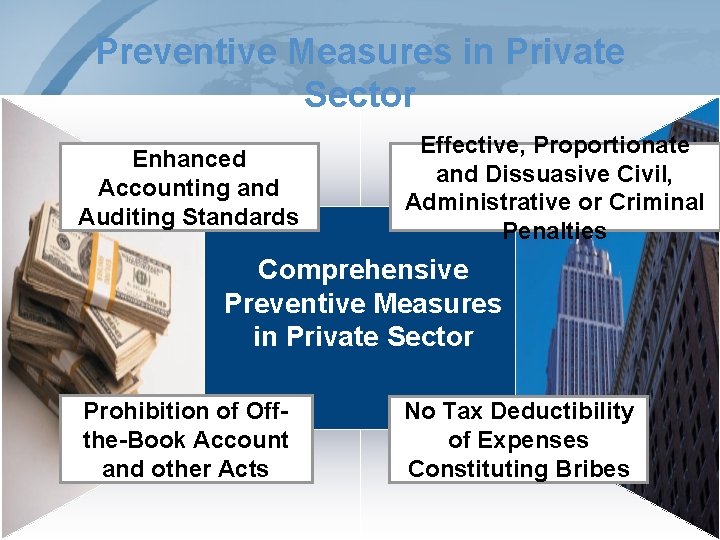 Preventive Measures in Private Sector

Enhanced Accounting and Auditing Standards

Effective, Proportionate and Dissuasive Civil, Administrative or Criminal Penalties

Comprehensive Preventive Measures in Private Sector

Prohibition of Off-the-Book Account and other Acts

No Tax Deductibility of Expenses Constituting Bribes